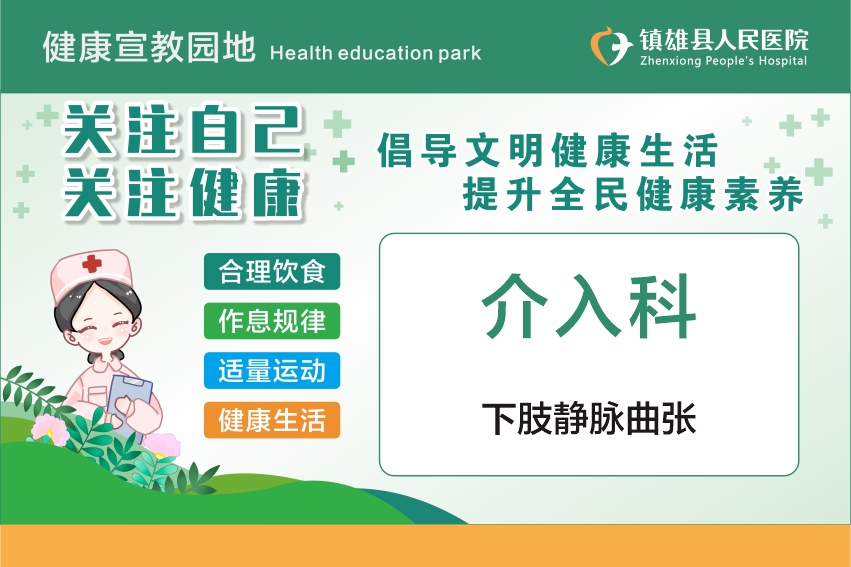 健康宣教园地 Health education park

镇雄县人民医院
Zhenxiong People's Hospital

关注自己
关注健康

倡导文明健康生活
提升全民健康素养

合理饮食
作息规律
适量运动
健康生活

介入科

下肢静脉曲张